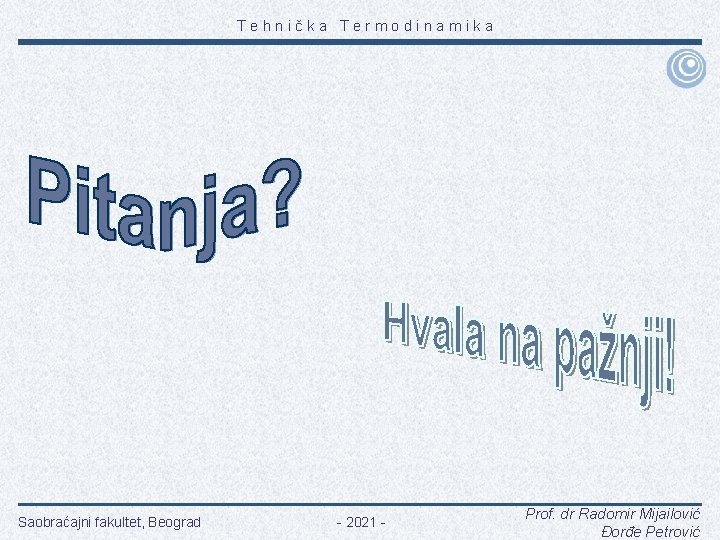 Tehnička Termodinamika

Pitanja?

Hvala na pažnji!

Saobraćajni fakultet, Beograd

- 2021 -

Prof. dr Radomir Mijailović
Đorđe Petrović